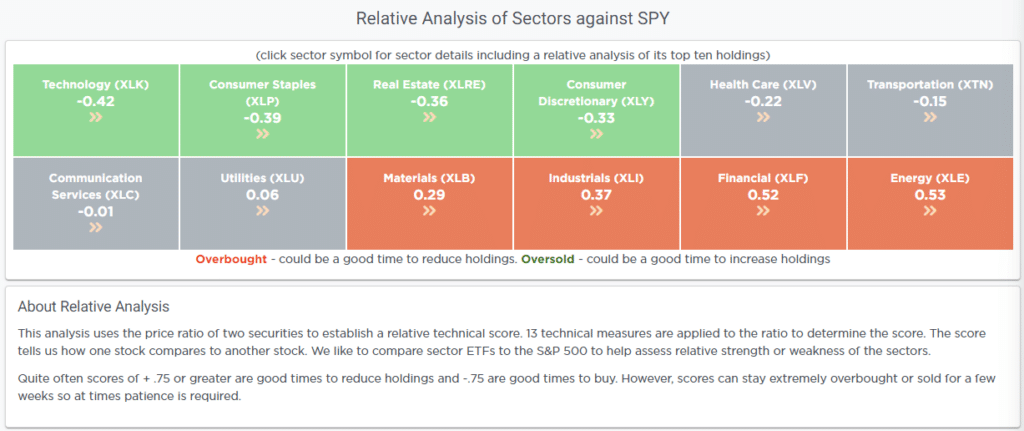 Relative Analysis of Sectors against SPY

(click sector symbol for sector details including a relative analysis of its top ten holdings)

| Technology (XLK) -0.42 » | Consumer Staples (XLP) -0.39 » | Real Estate (XLRE) -0.36 » | Consumer Discretionary (XLY) -0.33 » | Health Care (XLV) -0.22 » | Transportation (XTN) -0.15 » |
|---|---|---|---|---|---|
| Communication Services (XLC) -0.01 » | Utilities (XLU) 0.06 » | Materials (XLB) 0.29 » | Industrials (XLI) 0.37 » | Financial (XLF) 0.52 » | Energy (XLE) 0.53 » |

Overbought - could be a good time to reduce holdings. Oversold - could be a good time to increase holdings

About Relative Analysis

This analysis uses the price ratio of two securities to establish a relative technical score. 13 technical measures are applied to the ratio to determine the score. The score tells us how one stock compares to another stock. We like to compare sector ETFs to the S&P 500 to help assess relative strength or weakness of the sectors.

Quite often scores of + .75 or greater are good times to reduce holdings and -.75 are good times to buy. However, scores can stay extremely overbought or sold for a few weeks so at times patience is required.